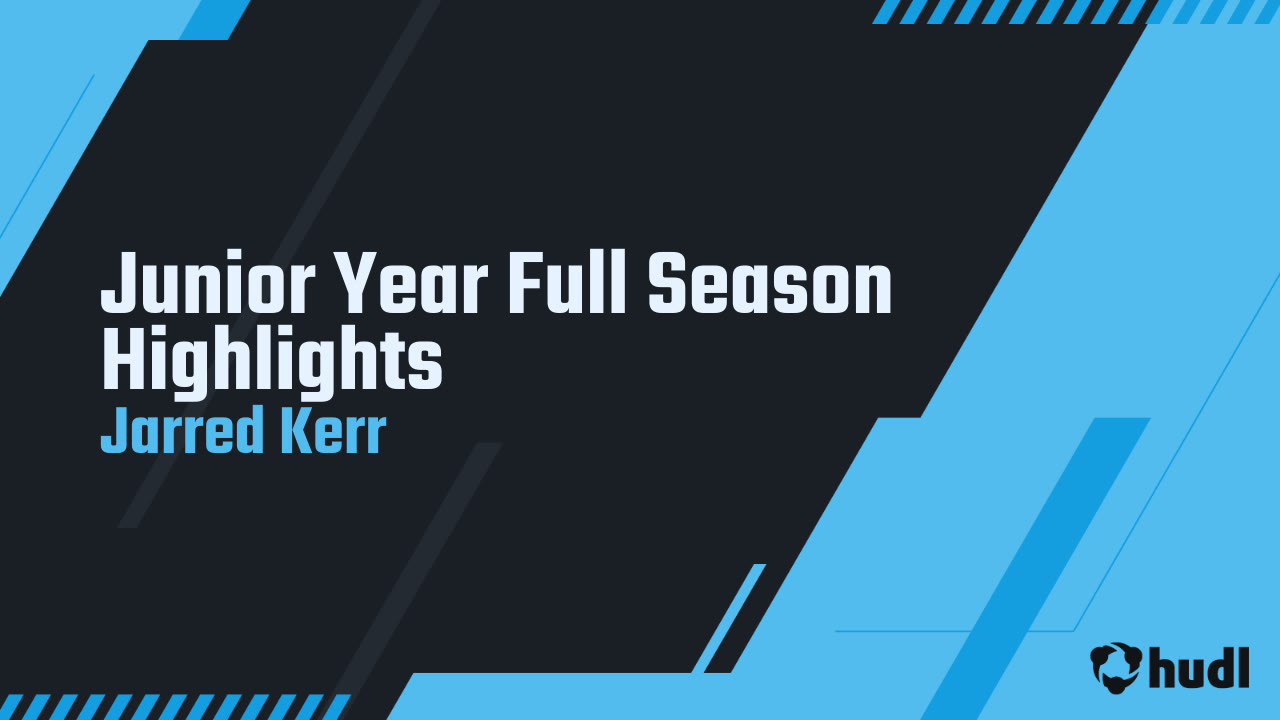 Junior Year Full Season Highlights
Jarred Kerr

hudl